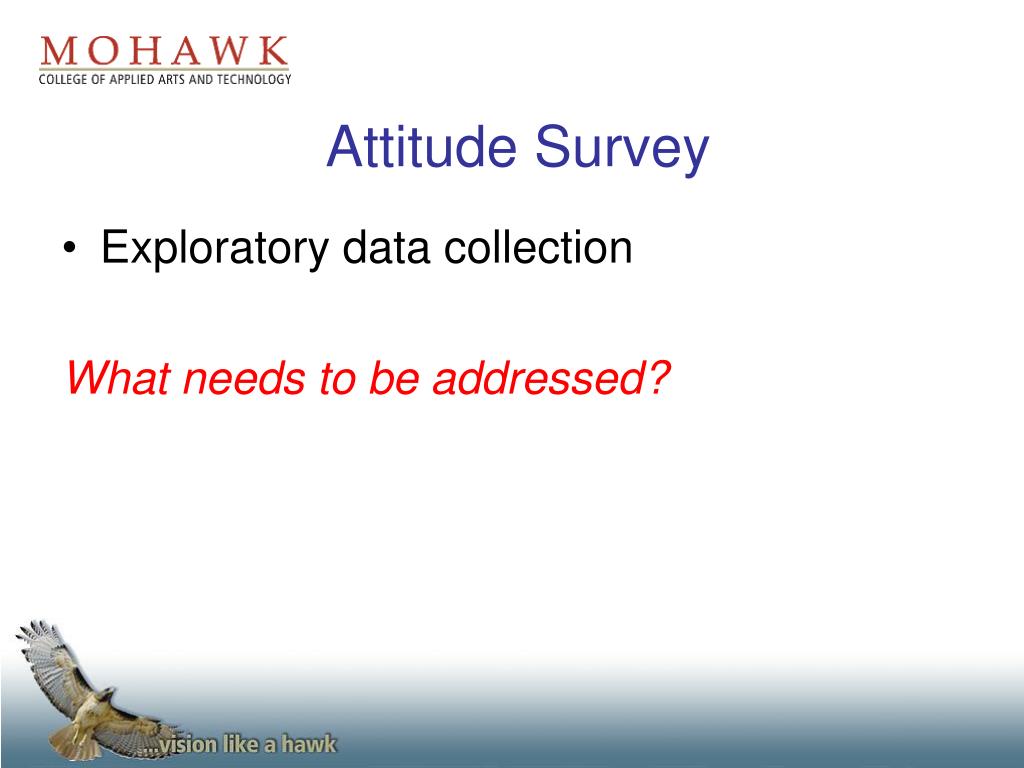 MOHAWK
COLLEGE OF APPLIED ARTS AND TECHNOLOGY

Attitude Survey

• Exploratory data collection

What needs to be addressed?

...vision like a hawk